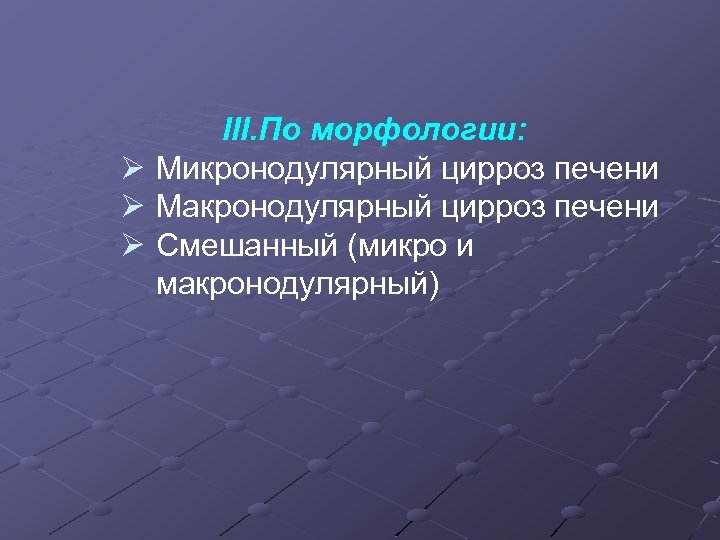 III.По морфологии:

➢ Микронодулярный цирроз печени
➢ Макронодулярный цирроз печени
➢ Смешанный (микро и макронодулярный)